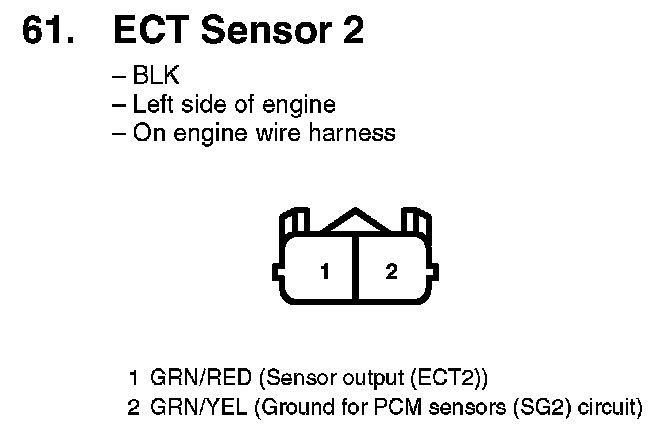 61. ECT Sensor 2

– BLK
– Left side of engine
– On engine wire harness

1 2

1 GRN/RED (Sensor output (ECT2))
2 GRN/YEL (Ground for PCM sensors (SG2) circuit)